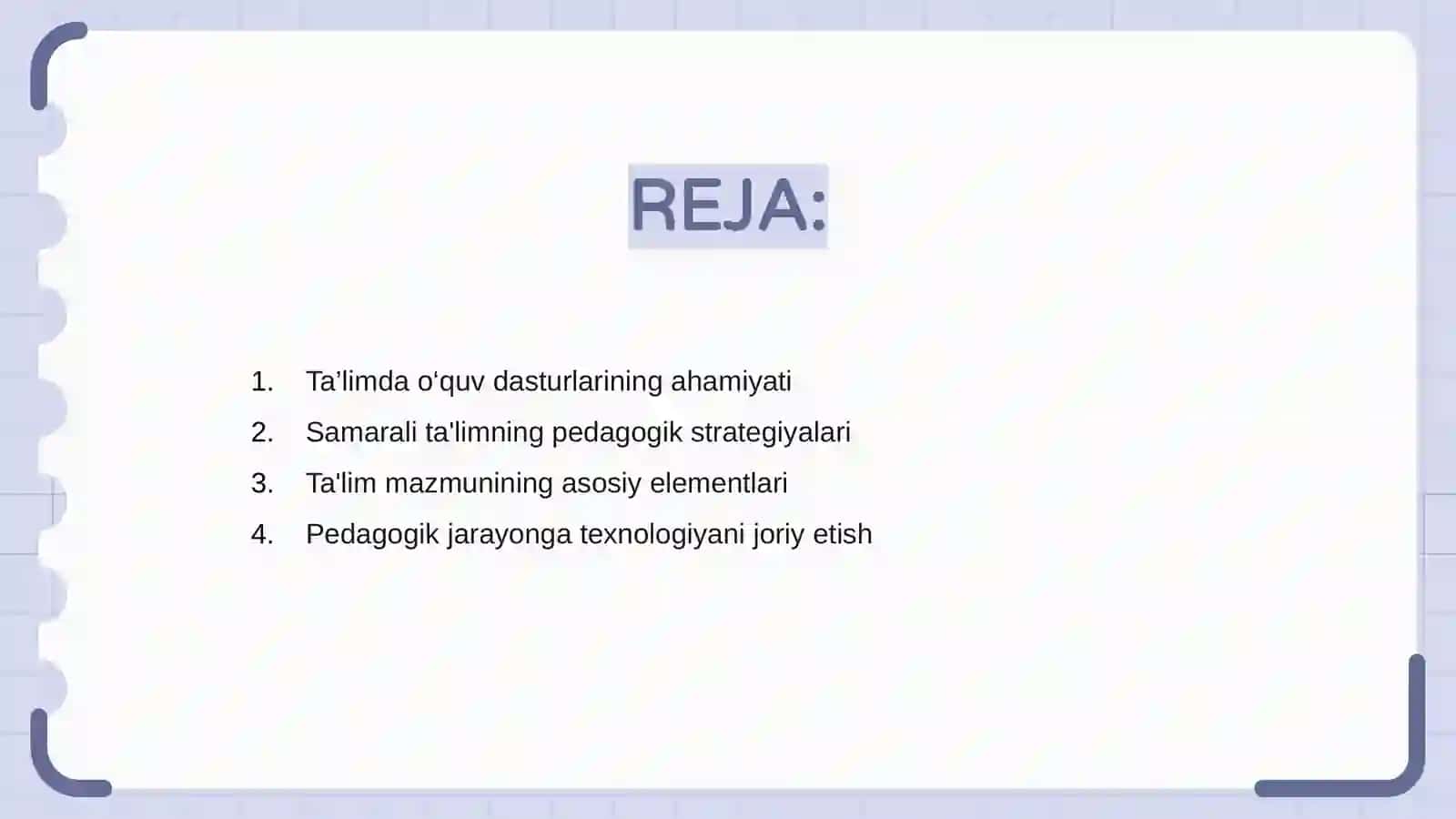 REJA:

1. Ta’limda o‘quv dasturlarining ahamiyati
2. Samarali ta'limning pedagogik strategiyalari
3. Ta'lim mazmunining asosiy elementlari
4. Pedagogik jarayonga texnologiyani joriy etish